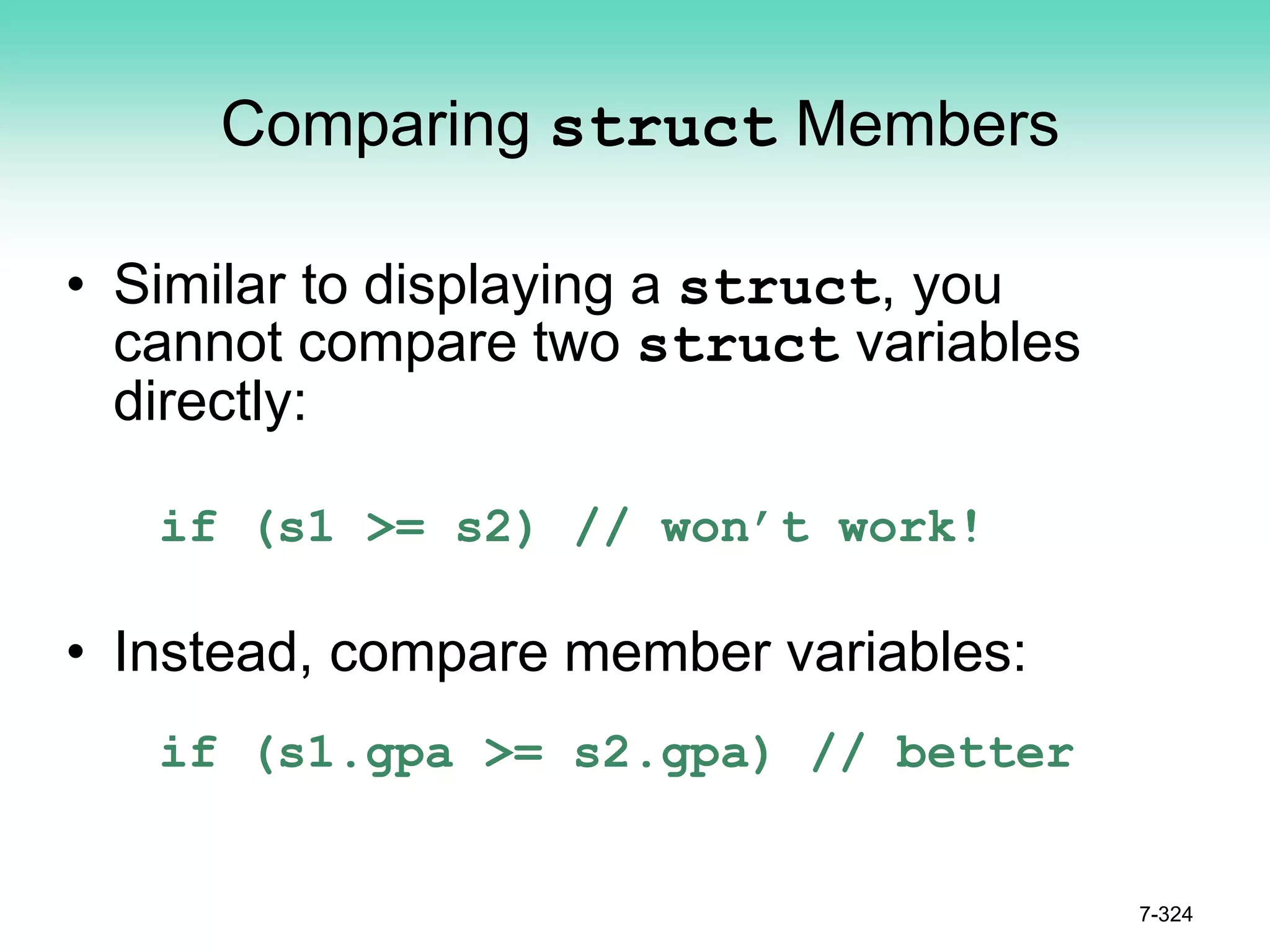 Comparing struct Members

• Similar to displaying a struct, you cannot compare two struct variables directly:

if (s1 >= s2) // won't work!

• Instead, compare member variables:

if (s1.gpa >= s2.gpa) // better

7-324